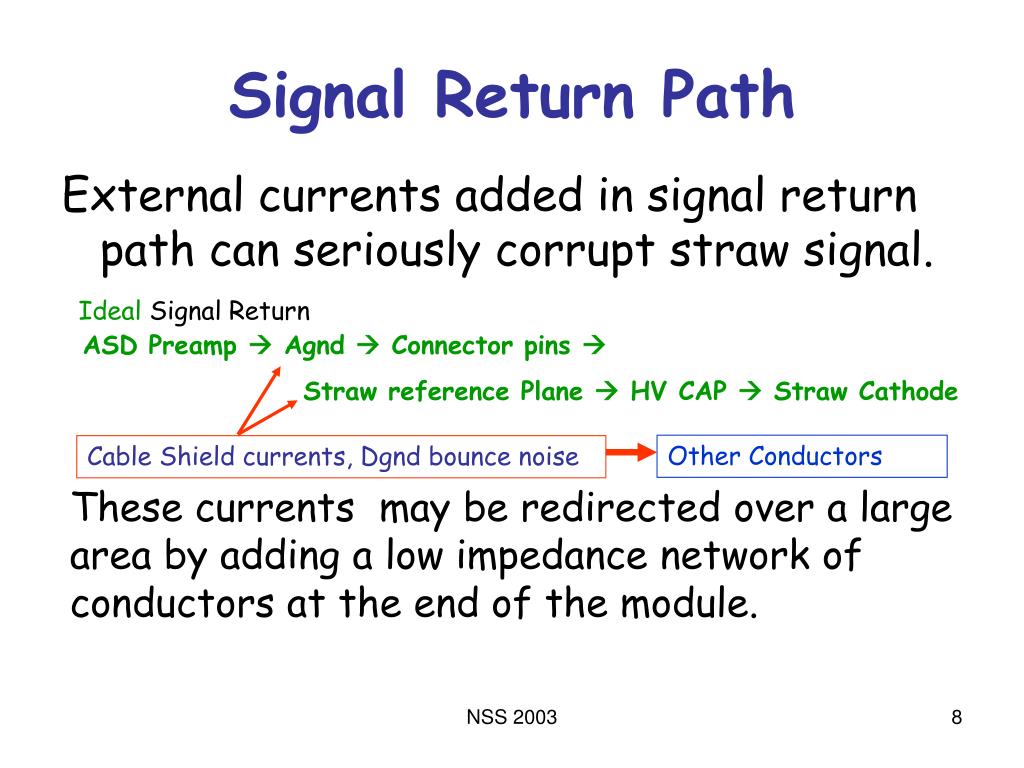 Signal Return Path

External currents added in signal return path can seriously corrupt straw signal.

Ideal Signal Return
ASD Preamp → Agnd → Connector pins →
Straw reference Plane → HV CAP → Straw Cathode

Cable Shield currents, Dgnd bounce noise

Other Conductors

These currents may be redirected over a large area by adding a low impedance network of conductors at the end of the module.

NSS 2003

8